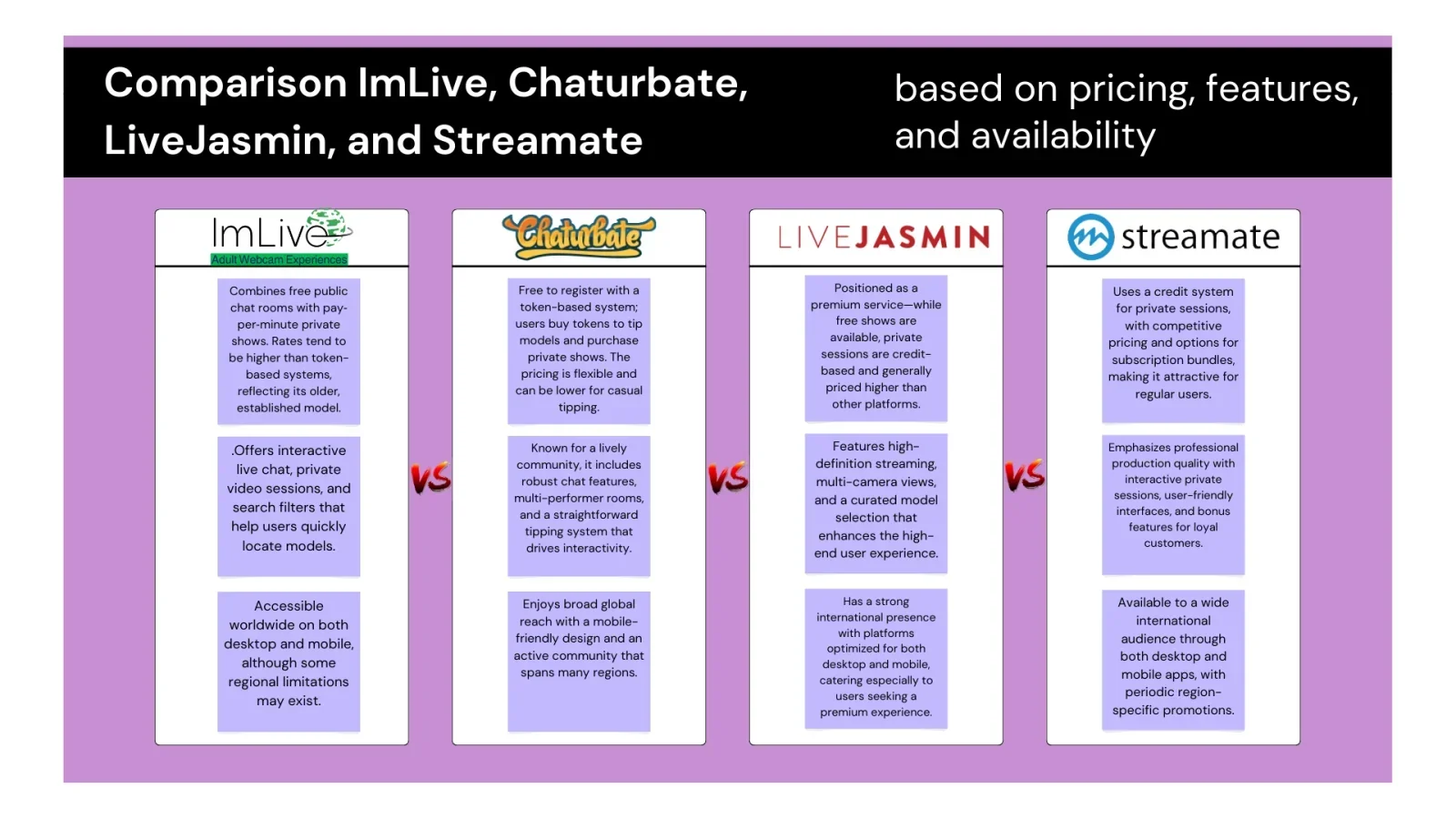 Comparison ImLive, Chaturbate, LiveJasmin, and Streamate

based on pricing, features, and availability

ImLive
Adult Webcam Experiences

Combines free public chat rooms with pay-per-minute private shows. Rates tend to be higher than token-based systems, reflecting its older, established model.

.Offers interactive live chat, private video sessions, and search filters that help users quickly locate models.

Accessible worldwide on both desktop and mobile, although some regional limitations may exist.

VS

Chaturbate

Free to register with a token-based system; users buy tokens to tip models and purchase private shows. The pricing is flexible and can be lower for casual tipping.

Known for a lively community, it includes robust chat features, multi-performer rooms, and a straightforward tipping system that drives interactivity.

Enjoys broad global reach with a mobile-friendly design and an active community that spans many regions.

VS

LIVEJASMIN

Positioned as a premium service—while free shows are available, private sessions are credit-based and generally priced higher than other platforms.

Features high-definition streaming, multi-camera views, and a curated model selection that enhances the high-end user experience.

Has a strong international presence with platforms optimized for both desktop and mobile, catering especially to users seeking a premium experience.

VS

streamate

Uses a credit system for private sessions, with competitive pricing and options for subscription bundles, making it attractive for regular users.

Emphasizes professional production quality with interactive private sessions, user-friendly interfaces, and bonus features for loyal customers.

Available to a wide international audience through both desktop and mobile apps, with periodic region-specific promotions.